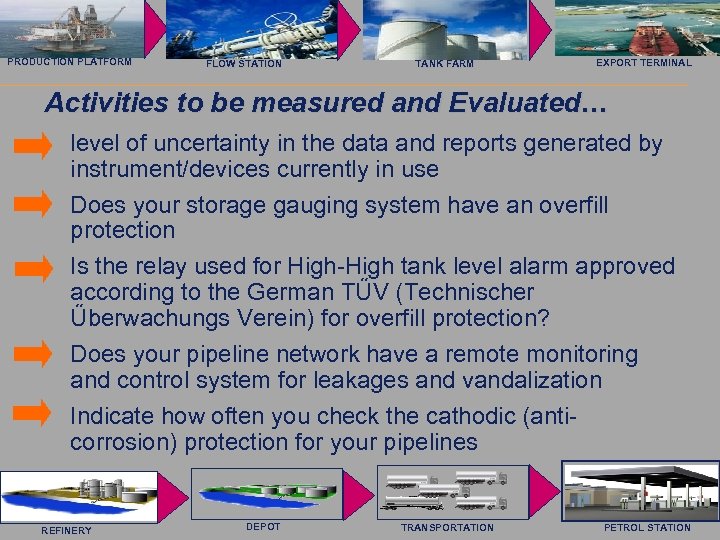 PRODUCTION PLATFORM

FLOW STATION

TANK FARM

EXPORT TERMINAL

Activities to be measured and Evaluated…

level of uncertainty in the data and reports generated by instrument/devices currently in use

Does your storage gauging system have an overfill protection

Is the relay used for High-High tank level alarm approved according to the German TŰV (Technischer Űberwachungs Verein) for overfill protection?

Does your pipeline network have a remote monitoring and control system for leakages and vandalization

Indicate how often you check the cathodic (anti-corrosion) protection for your pipelines

REFINERY

DEPOT

TRANSPORTATION

PETROL STATION